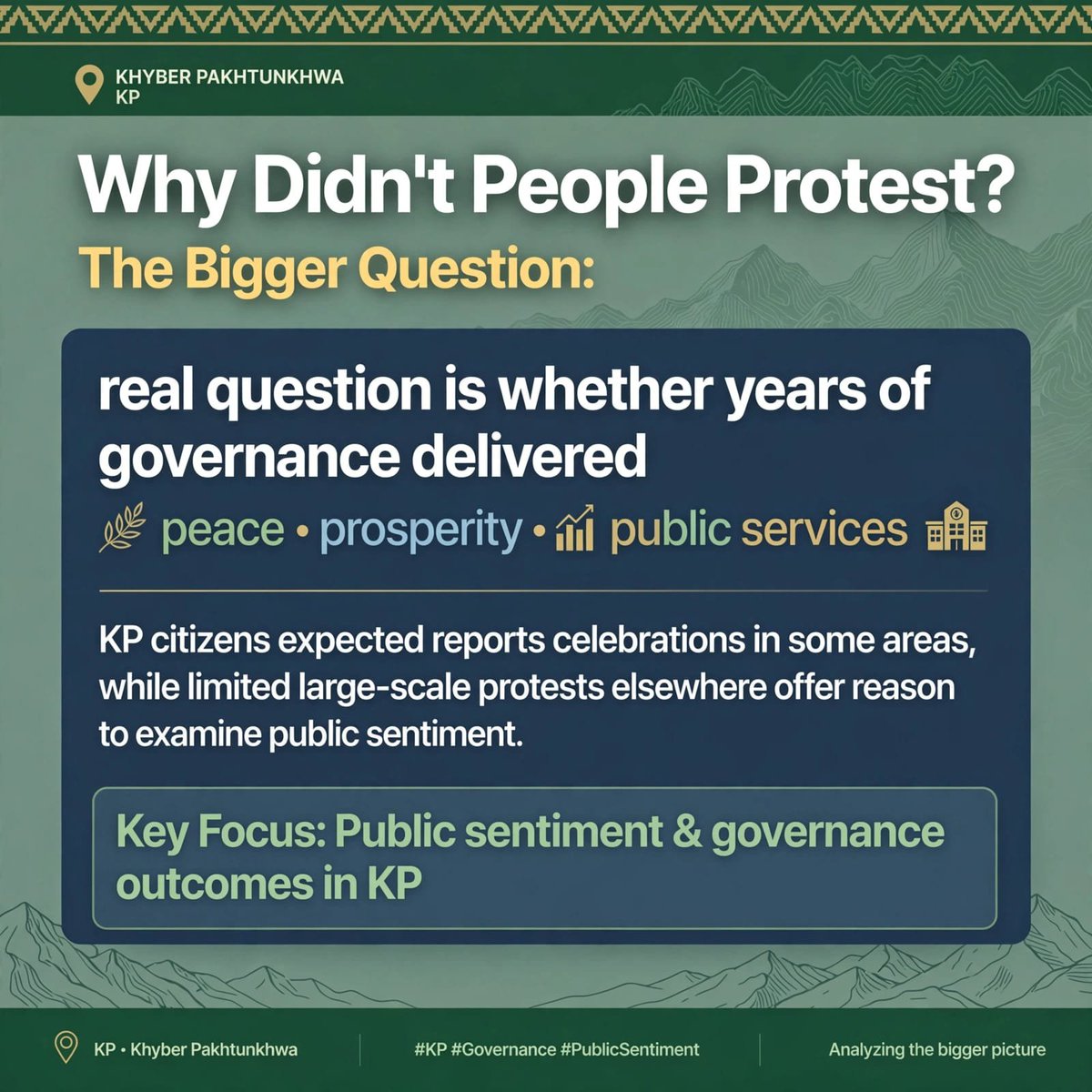 KHYBER PAKHTUNKHWA
KP

Why Didn't People Protest?

The Bigger Question:

real question is whether years of governance delivered

peace • prosperity • public services

KP citizens expected reports celebrations in some areas, while limited large-scale protests elsewhere offer reason to examine public sentiment.

Key Focus: Public sentiment & governance outcomes in KP

KP • Khyber Pakhtunkhwa

#KP #Governance #PublicSentiment

Analyzing the bigger picture